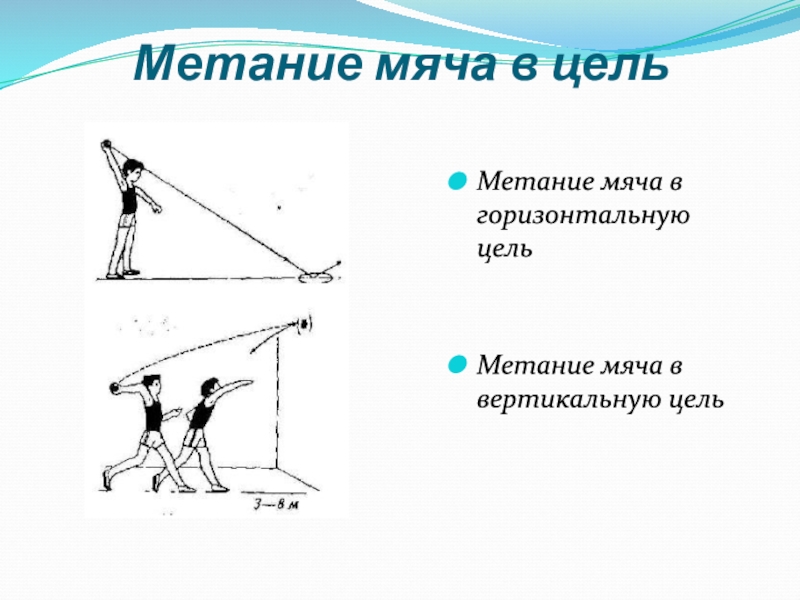 Метание мяча в цель

3—8 м

Метание мяча в горизонтальную цель

Метание мяча в вертикальную цель